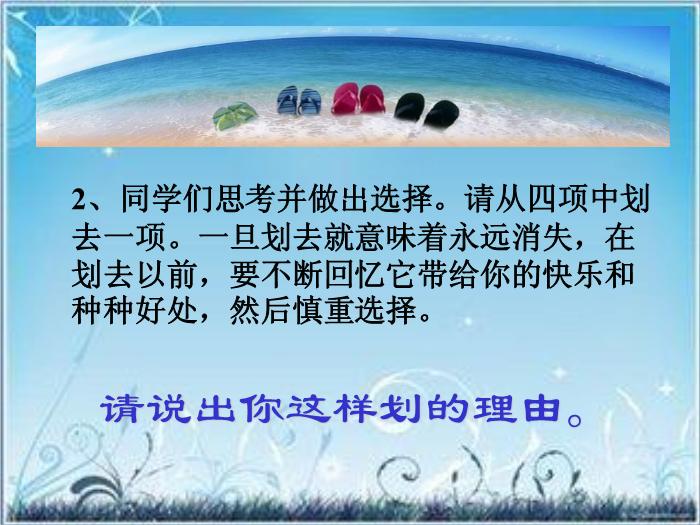 2、同学们思考并做出选择。请从四项中划去一项。一旦划去就意味着永远消失，在划去以前，要不断回忆它带给你的快乐和种种好处，然后慎重选择。

请说出你这样划的理由。